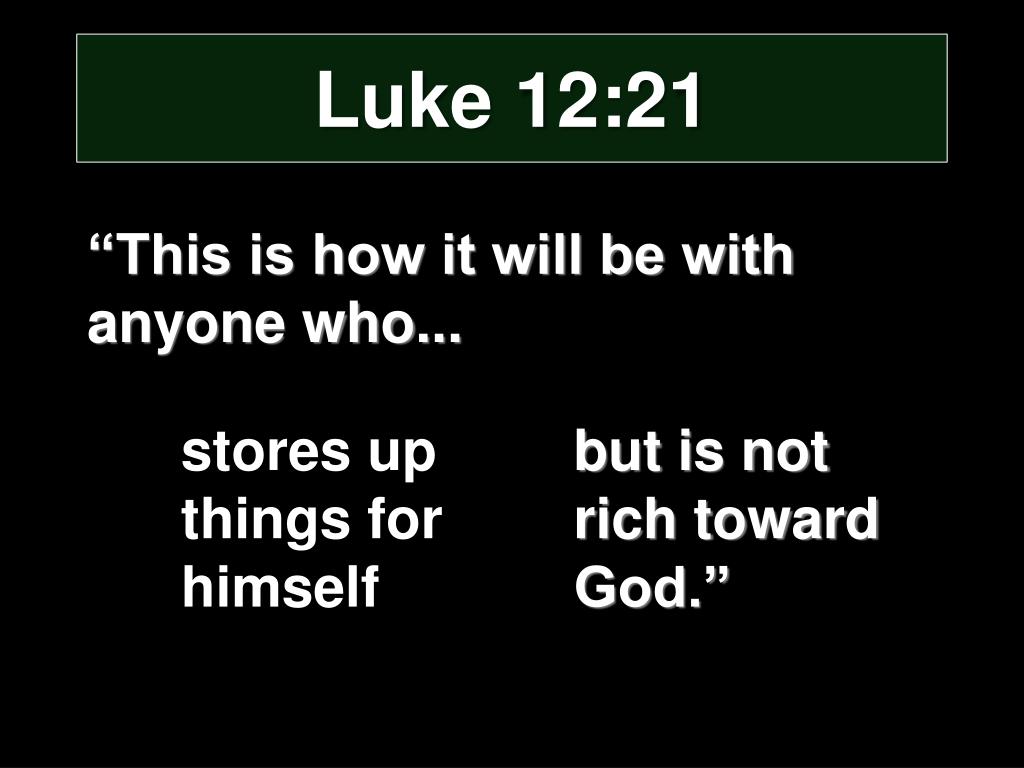 Luke 12:21

“This is how it will be with anyone who...

stores up things for himself

but is not rich toward God.”